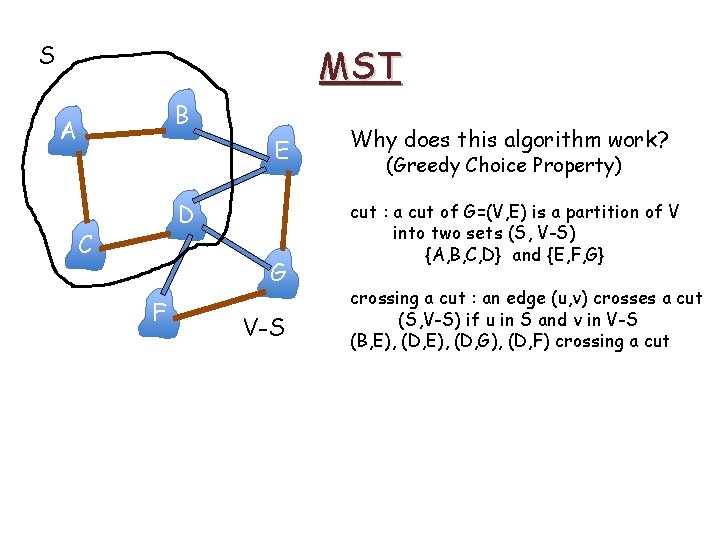 MST

S

A

B

E

D

C

G

F

V-S

Why does this algorithm work?
(Greedy Choice Property)

cut : a cut of G=(V,E) is a partition of V into two sets (S, V-S)
{A,B,C,D} and {E,F,G}

crossing a cut : an edge (u,v) crosses a cut (S,V-S) if u in S and v in V-S
(B,E), (D,E), (D,G), (D,F) crossing a cut